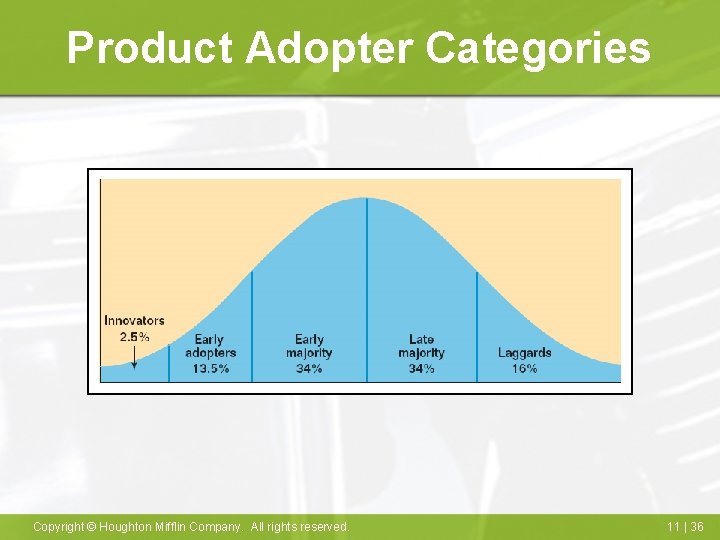 Product Adopter Categories

Innovators 2.5%

Early adopters 13.5%

Early majority 34%

Late majority 34%

Laggards 16%

Copyright © Houghton Mifflin Company. All rights reserved.

11 | 36